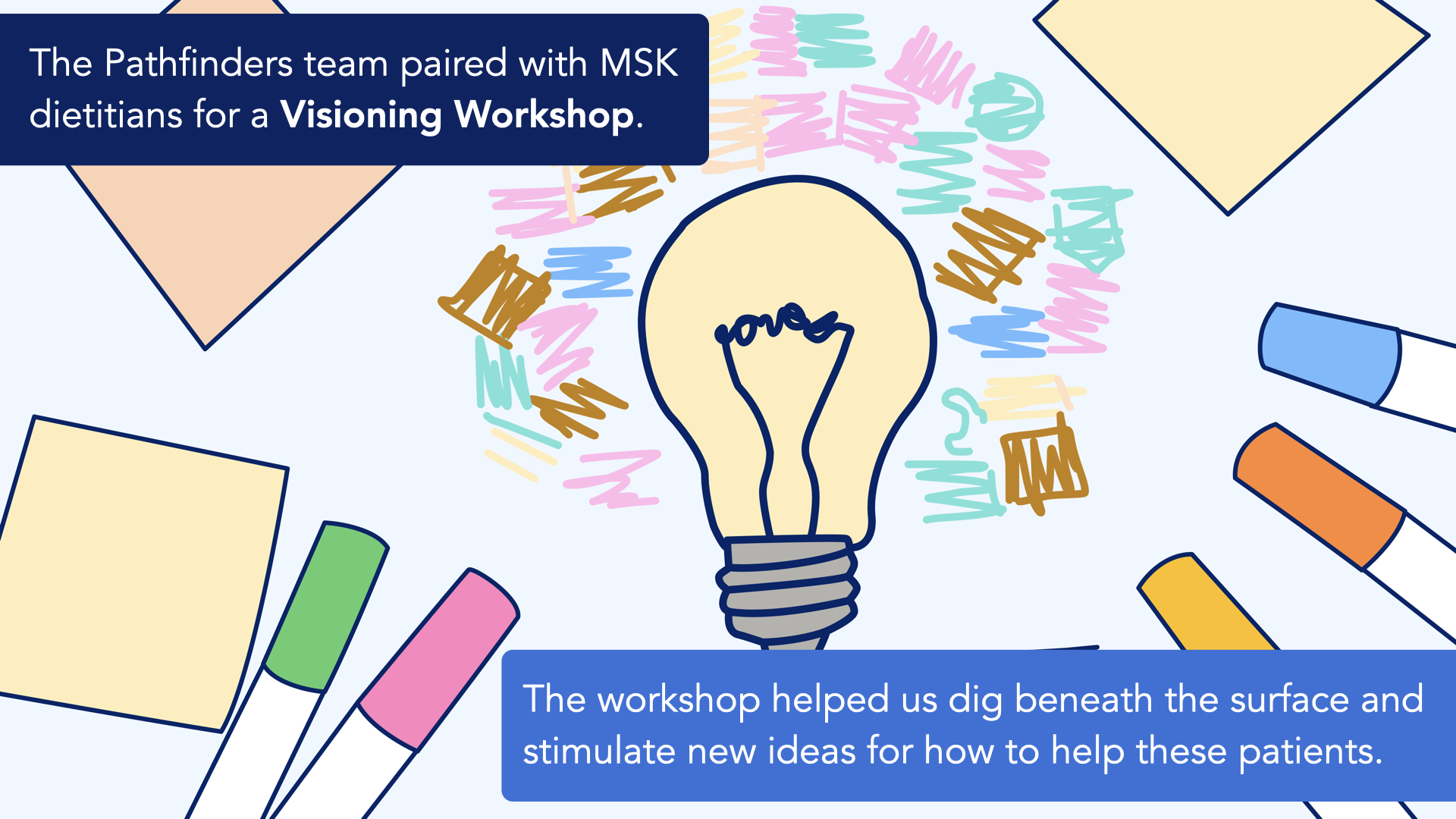 The Pathfinders team paired with MSK dietitians for a Visioning Workshop.

The workshop helped us dig beneath the surface and stimulate new ideas for how to help these patients.